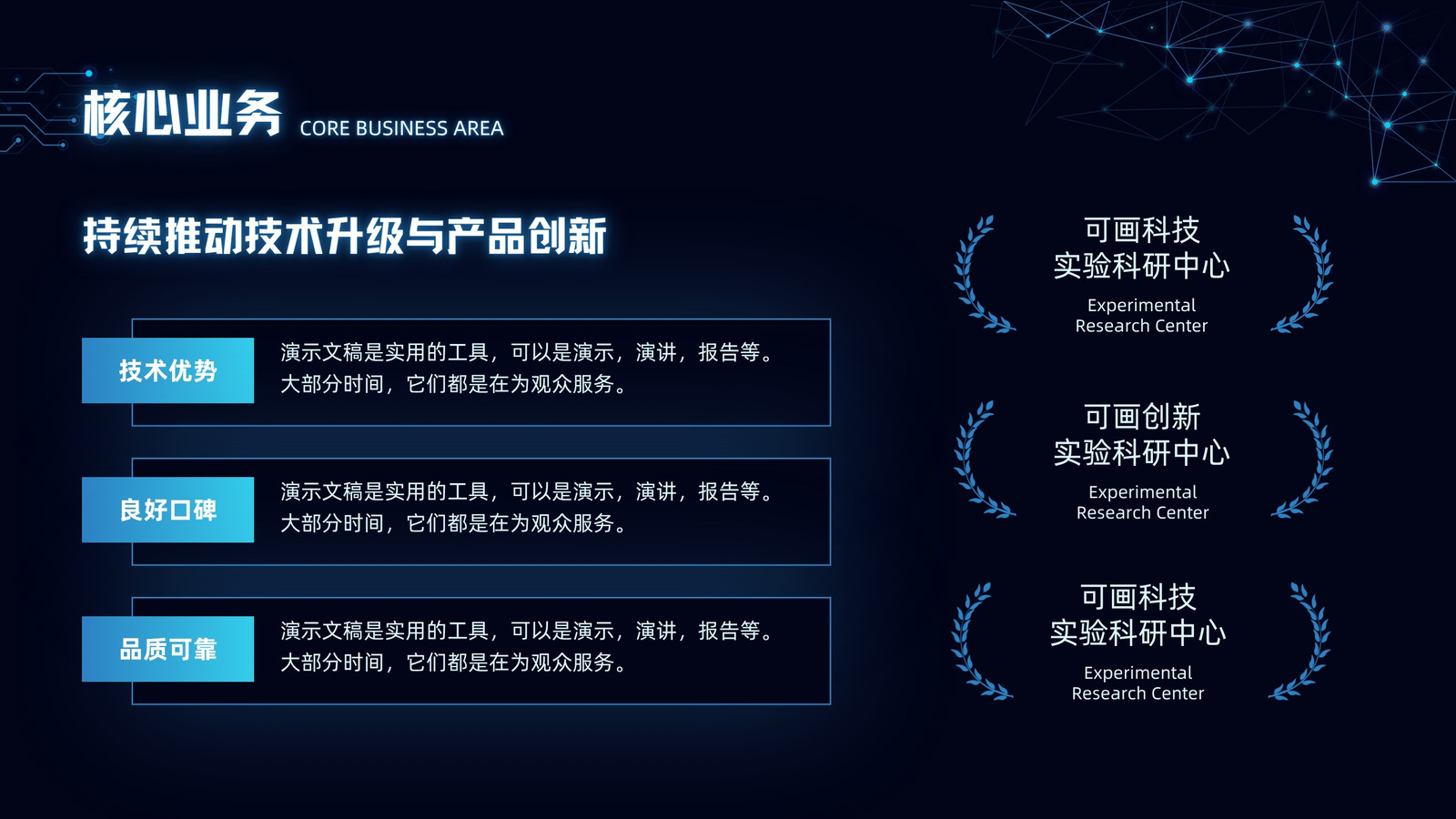 核心业务 CORE BUSINESS AREA

持续推动技术升级与产品创新

技术优势

演示文稿是实用的工具，可以是演示，演讲，报告等。大部分时间，它们都是在为观众服务。

良好口碑

演示文稿是实用的工具，可以是演示，演讲，报告等。大部分时间，它们都是在为观众服务。

品质可靠

演示文稿是实用的工具，可以是演示，演讲，报告等。大部分时间，它们都是在为观众服务。

可画科技
实验科研中心
Experimental
Research Center

可画创新
实验科研中心
Experimental
Research Center

可画科技
实验科研中心
Experimental
Research Center